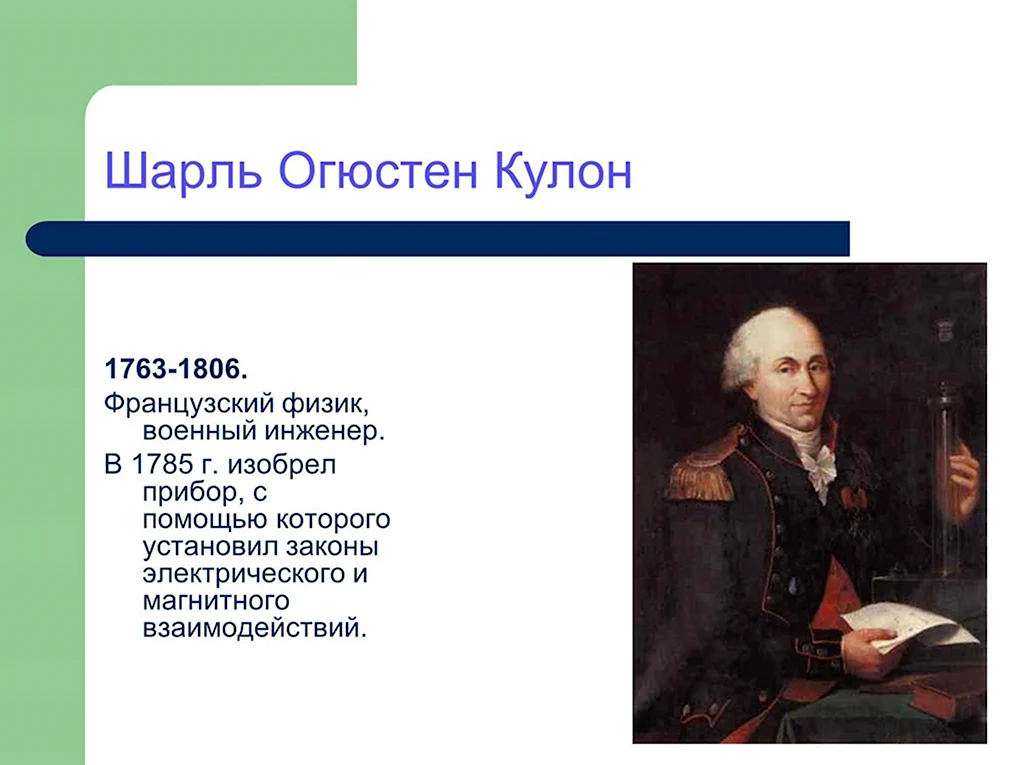 Шарль Огюстен Кулон

1763-1806.

Французский физик, военный инженер.

В 1785 г. изобрел прибор, с помощью которого установил законы электрического и магнитного взаимодействий.